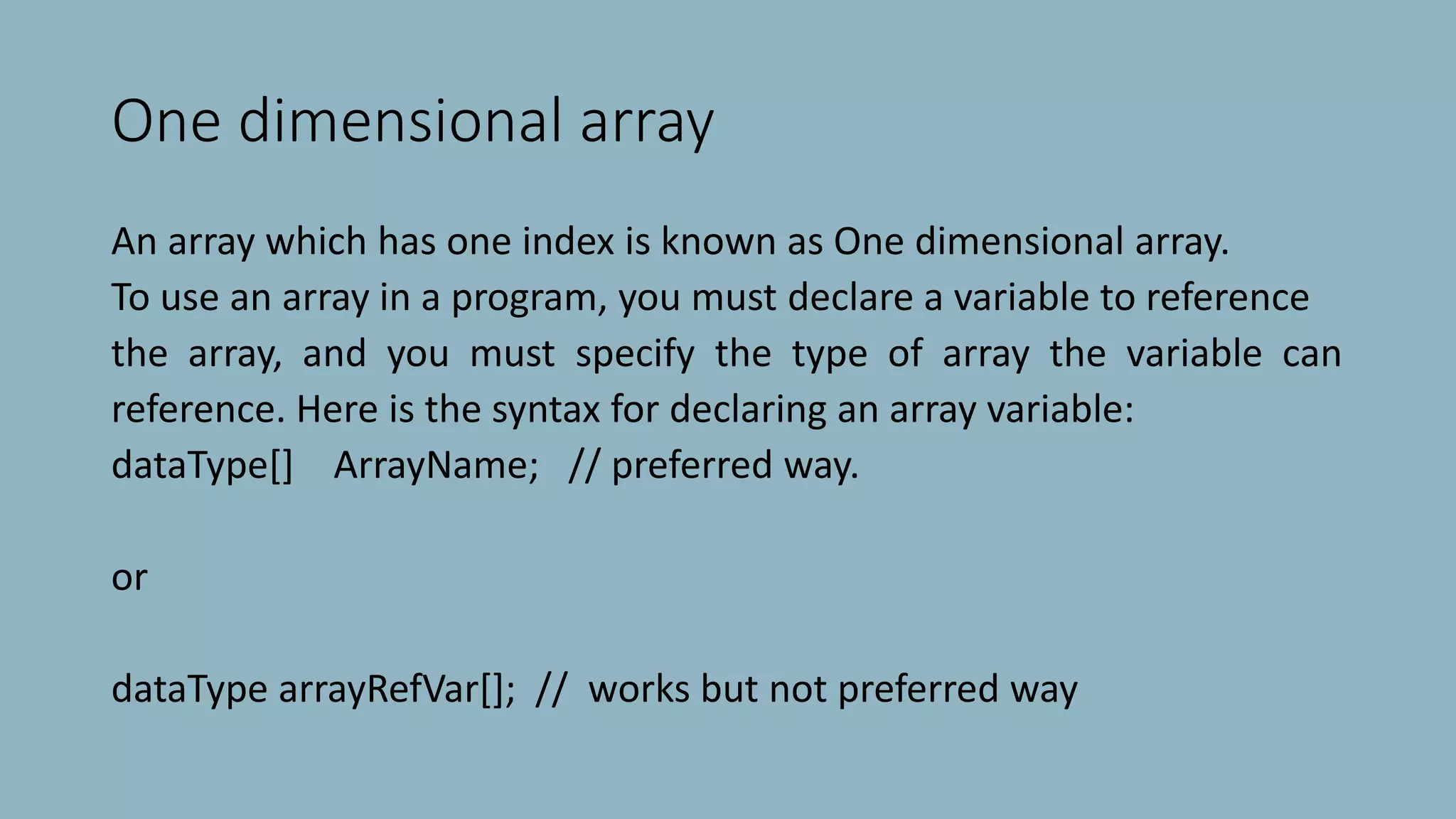 One dimensional array

An array which has one index is known as One dimensional array.
To use an array in a program, you must declare a variable to reference the array, and you must specify the type of array the variable can reference. Here is the syntax for declaring an array variable:
dataType[]    ArrayName;   // preferred way.

or

dataType arrayRefVar[];  //  works but not preferred way